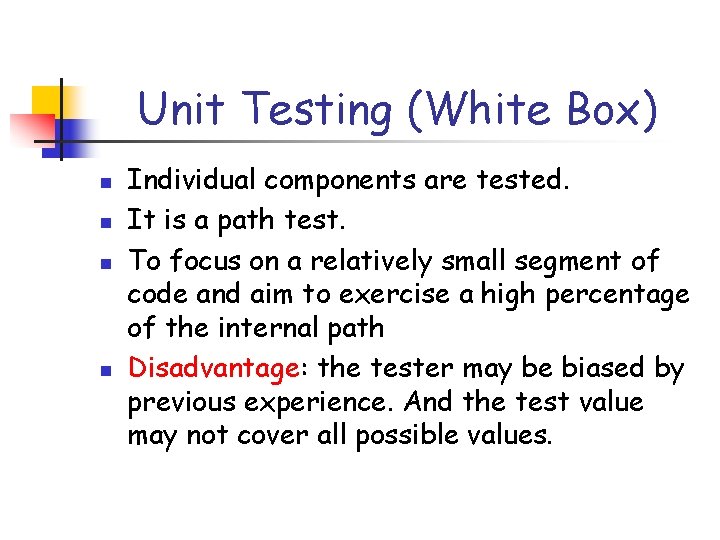 Unit Testing (White Box)

- Individual components are tested.
- It is a path test.
- To focus on a relatively small segment of code and aim to exercise a high percentage of the internal path
- Disadvantage: the tester may be biased by previous experience. And the test value may not cover all possible values.